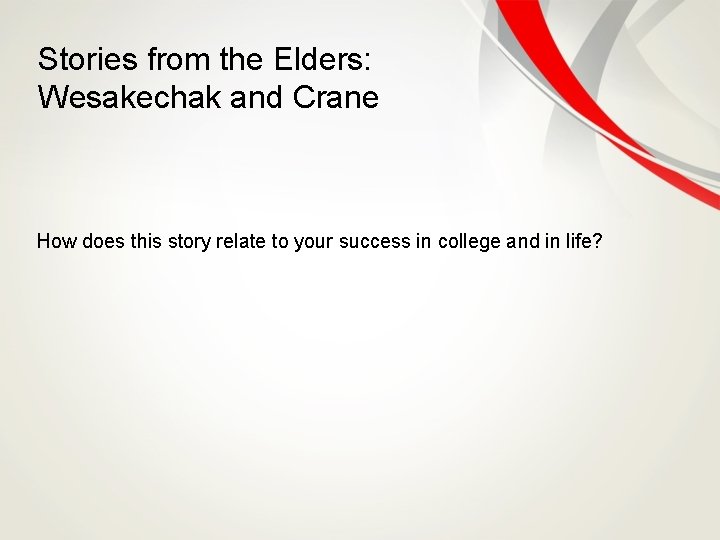 Stories from the Elders:
Wesakechak and Crane

How does this story relate to your success in college and in life?